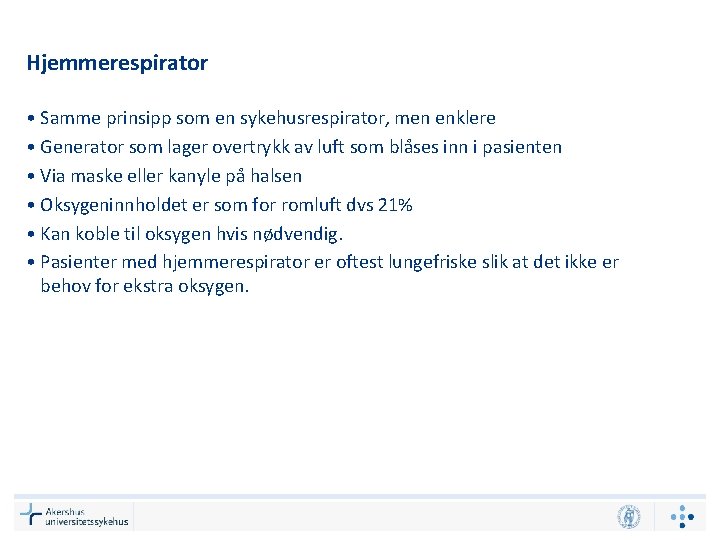 Hjemmerespirator

• Samme prinsipp som en sykehusrespirator, men enklere
• Generator som lager overtrykk av luft som blåses inn i pasienten
• Via maske eller kanyle på halsen
• Oksygeninnholdet er som for romluft dvs 21%
• Kan koble til oksygen hvis nødvendig.
• Pasienter med hjemmerespirator er oftest lungefriske slik at det ikke er behov for ekstra oksygen.

Akershus universitetssykehus